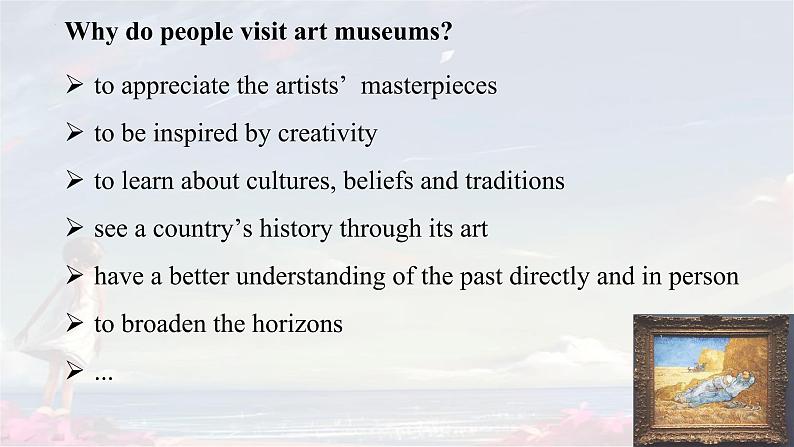 Why do people visit art museums?

➢ to appreciate the artists’ masterpieces

➢ to be inspired by creativity

➢ to learn about cultures, beliefs and traditions

➢ see a country’s history through its art

➢ have a better understanding of the past directly and in person

➢ to broaden the horizons

➢ ...